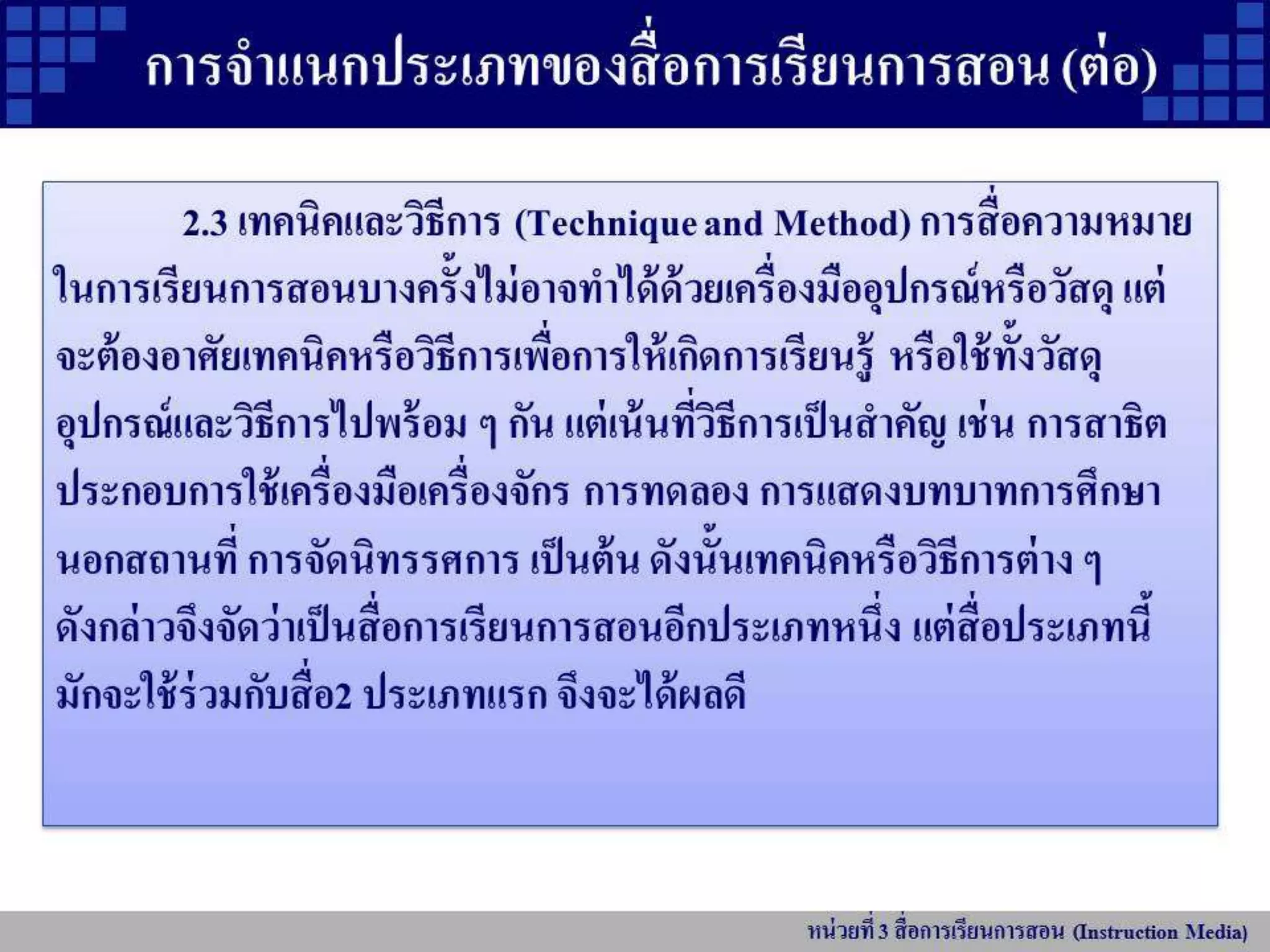 การจำแนกประเภทของสื่อการเรียนการสอน (ต่อ)

2.3 เทคนิคและวิธีการ (Technique and Method) การสื่อความหมายในการเรียนการสอนบางครั้งไม่อาจทำได้ด้วยเครื่องมืออุปกรณ์หรือวัสดุ แต่จะต้องอาศัยเทคนิคหรือวิธีการเพื่อการให้เกิดการเรียนรู้ หรือใช้ทั้งวัสดุอุปกรณ์และวิธีการไปพร้อม ๆ กัน แต่เน้นที่วิธีการเป็นสำคัญ เช่น การสาธิตประกอบการใช้เครื่องมือเครื่องจักร การทดลอง การแสดงบทบาทการศึกษานอกสถานที่ การจัดนิทรรศการ เป็นต้น ดังนั้นเทคนิคหรือวิธีการต่าง ๆ ดังกล่าวจึงจัดว่าเป็นสื่อการเรียนการสอนอีกประเภทหนึ่ง แต่สื่อประเภทนี้มักจะใช้ร่วมกับสื่อ2 ประเภทแรก จึงจะได้ผลดี

หน่วยที่ 3 สื่อการเรียนการสอน (Instruction Media)